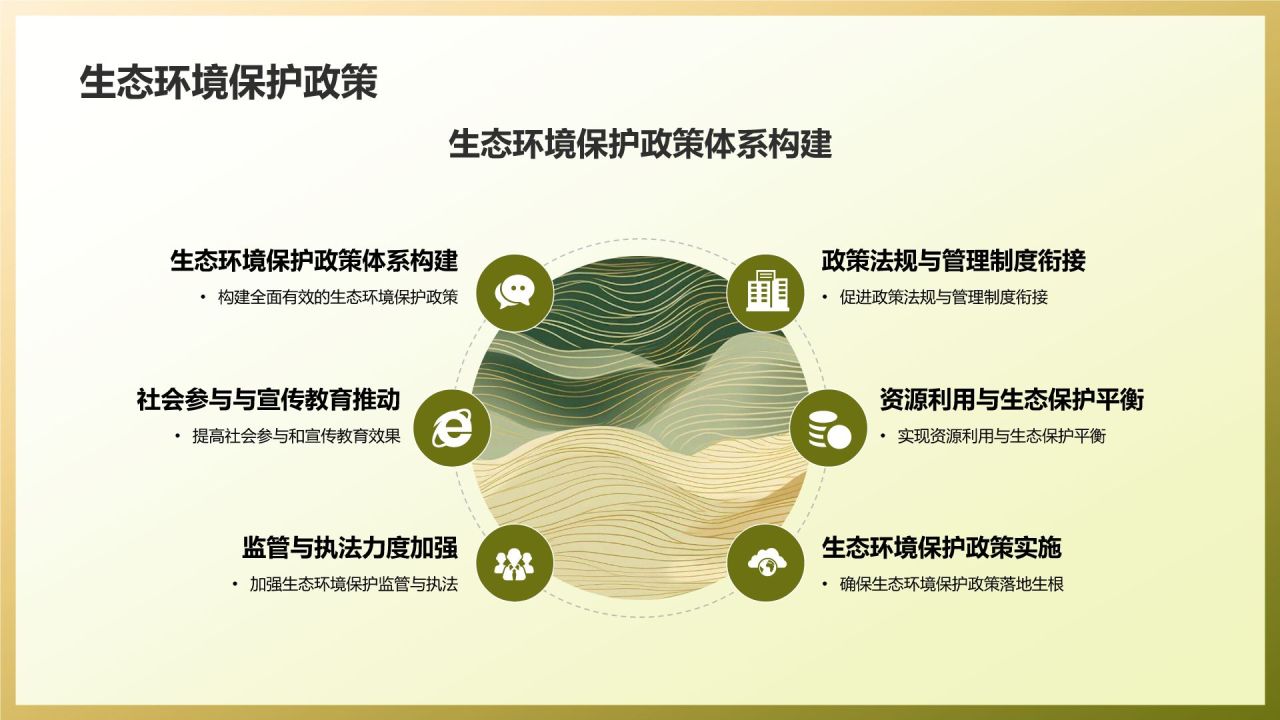 生态环境保护政策

生态环境保护政策体系构建

生态环境保护政策体系构建

• 构建全面有效的生态环境保护政策

社会参与与宣传教育推动

• 提高社会参与和宣传教育效果

监管与执法力度加强

• 加强生态环境保护监管与执法

政策法规与管理制度衔接

• 促进政策法规与管理制度衔接

资源利用与生态保护平衡

• 实现资源利用与生态保护平衡

生态环境保护政策实施

• 确保生态环境保护政策落地生根